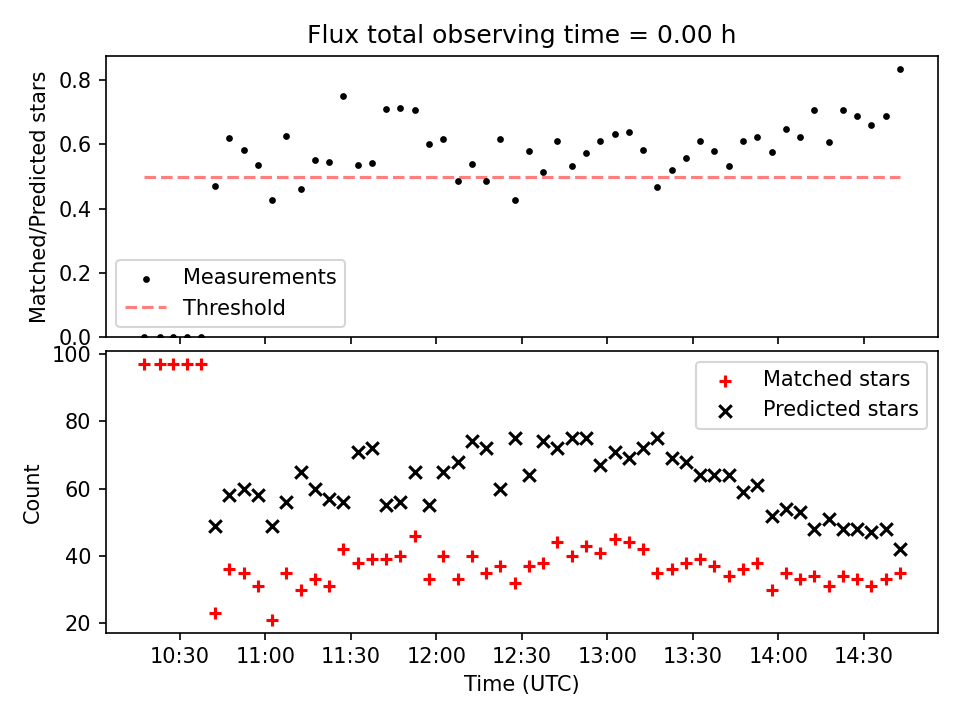 Flux total observing time = 0.00 h

Matched/Predicted stars

0.8
0.6
0.4
0.2
0.0

Measurements
Threshold

Count

100
80
60
40
20

Matched stars
Predicted stars

10:30
11:00
11:30
12:00
12:30
13:00
13:30
14:00
14:30

Time (UTC)